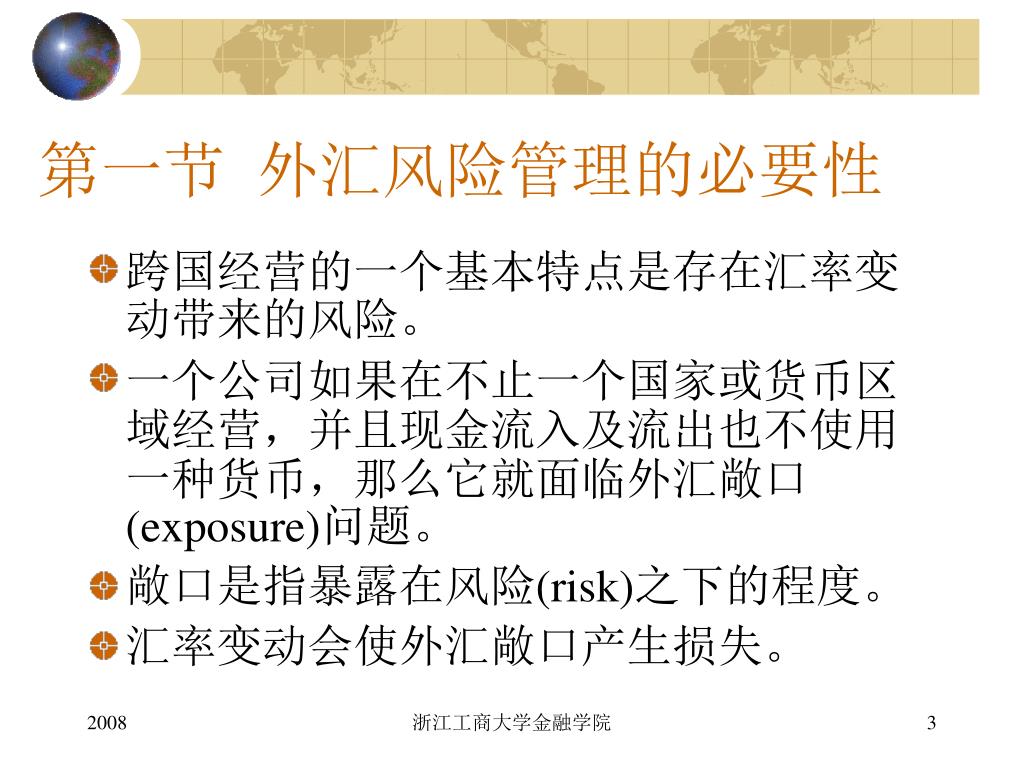 第一节 外汇风险管理的必要性

跨国经营的一个基本特点是存在汇率变动带来的风险。

一个公司如果在不止一个国家或货币区域经营，并且现金流入及流出也不使用一种货币，那么它就面临外汇敞口(exposure)问题。

敞口是指暴露在风险(risk)之下的程度。

汇率变动会使外汇敞口产生损失。

2008

浙江工商大学金融学院

3